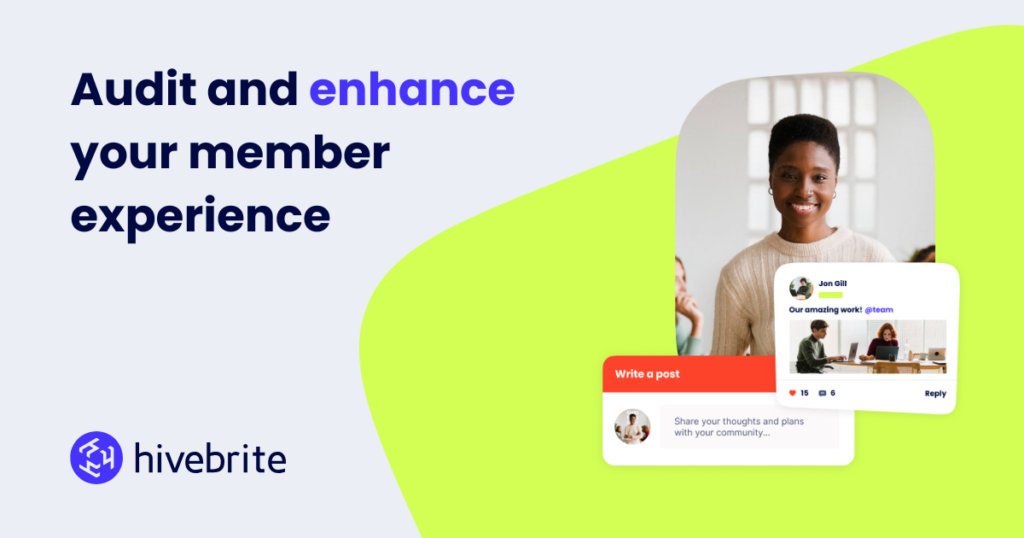 Audit and enhance your member experience

hivebrite

Jon Gill

Our amazing work! @team

15 6 Reply

Write a post

Share your thoughts and plans with your community...